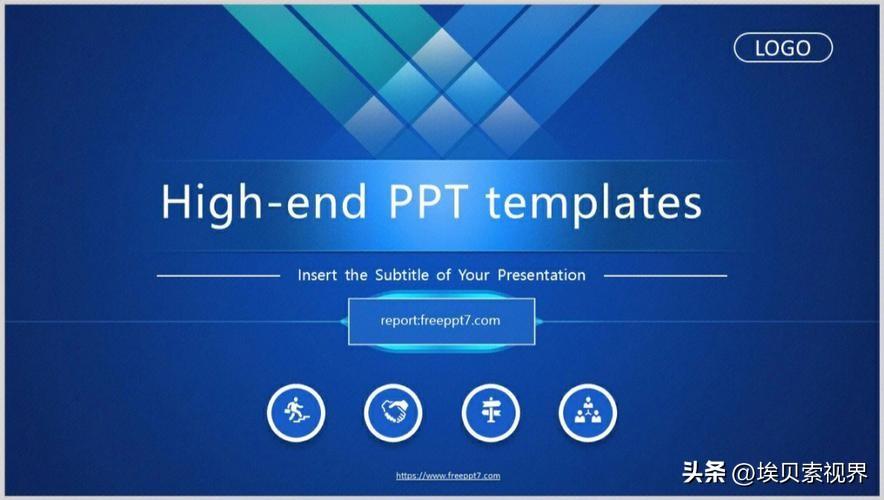 LOGO

High-end PPT templates

Insert the Subtitle of Your Presentation

report:freeppt7.com

https://www.freeppt7.com

头条 @埃贝索视界